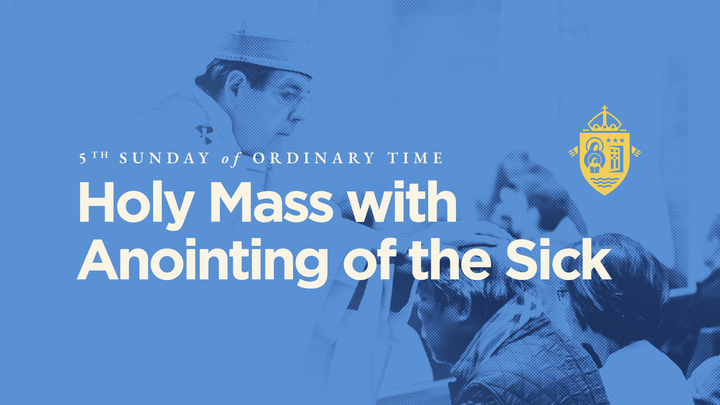 5TH SUNDAY of ORDINARY TIME

Holy Mass with Anointing of the Sick